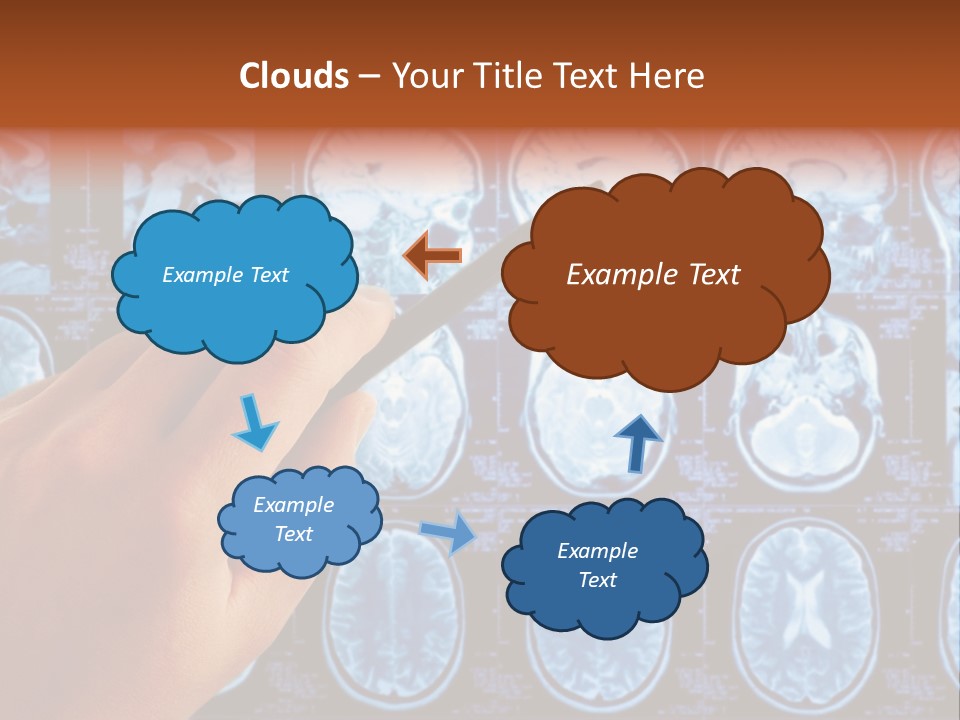 Clouds – Your Title Text Here

Example Text

Example Text

Example Text

Example Text